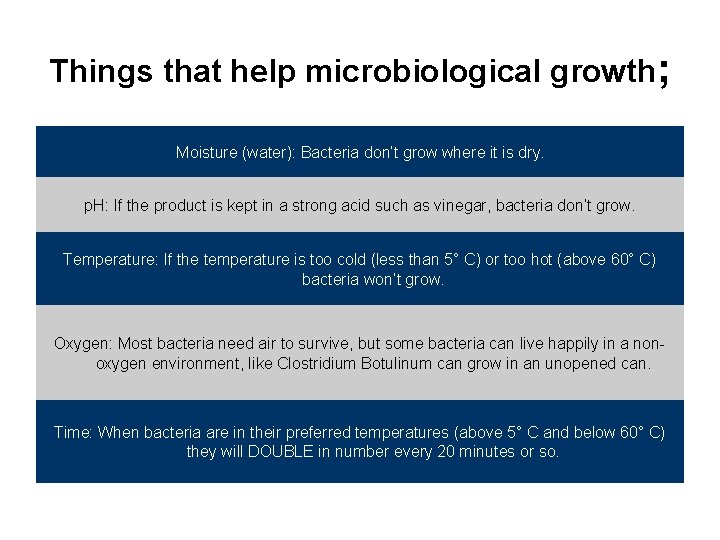 Things that help microbiological growth;

Moisture (water): Bacteria don't grow where it is dry.

pH: If the product is kept in a strong acid such as vinegar, bacteria don't grow.

Temperature: If the temperature is too cold (less than 5° C) or too hot (above 60° C) bacteria won't grow.

Oxygen: Most bacteria need air to survive, but some bacteria can live happily in a non-oxygen environment, like Clostridium Botulinum can grow in an unopened can.

Time: When bacteria are in their preferred temperatures (above 5° C and below 60° C) they will DOUBLE in number every 20 minutes or so.